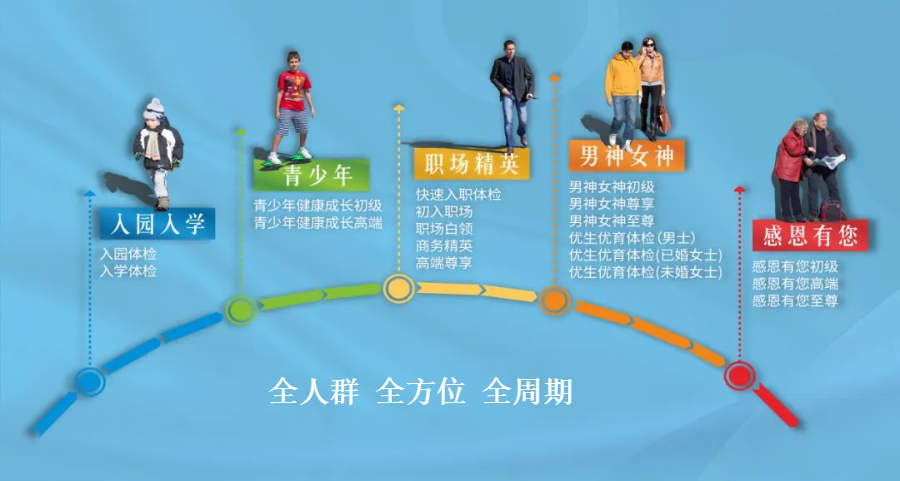 入园入学

入园体检
入学体检

青少年

青少年健康成长初级
青少年健康成长高端

职场精英

快速入职体检
初入职场
职场白领
商务精英
高端尊享

男神女神

男神女神初级
男神女神尊享
男神女神至尊
优生优育体检(男士)
优生优育体检(已婚女士)
优生优育体检(未婚女士)

感恩有您

感恩有您初级
感恩有您高端
感恩有您至尊

全人群 全方位 全周期